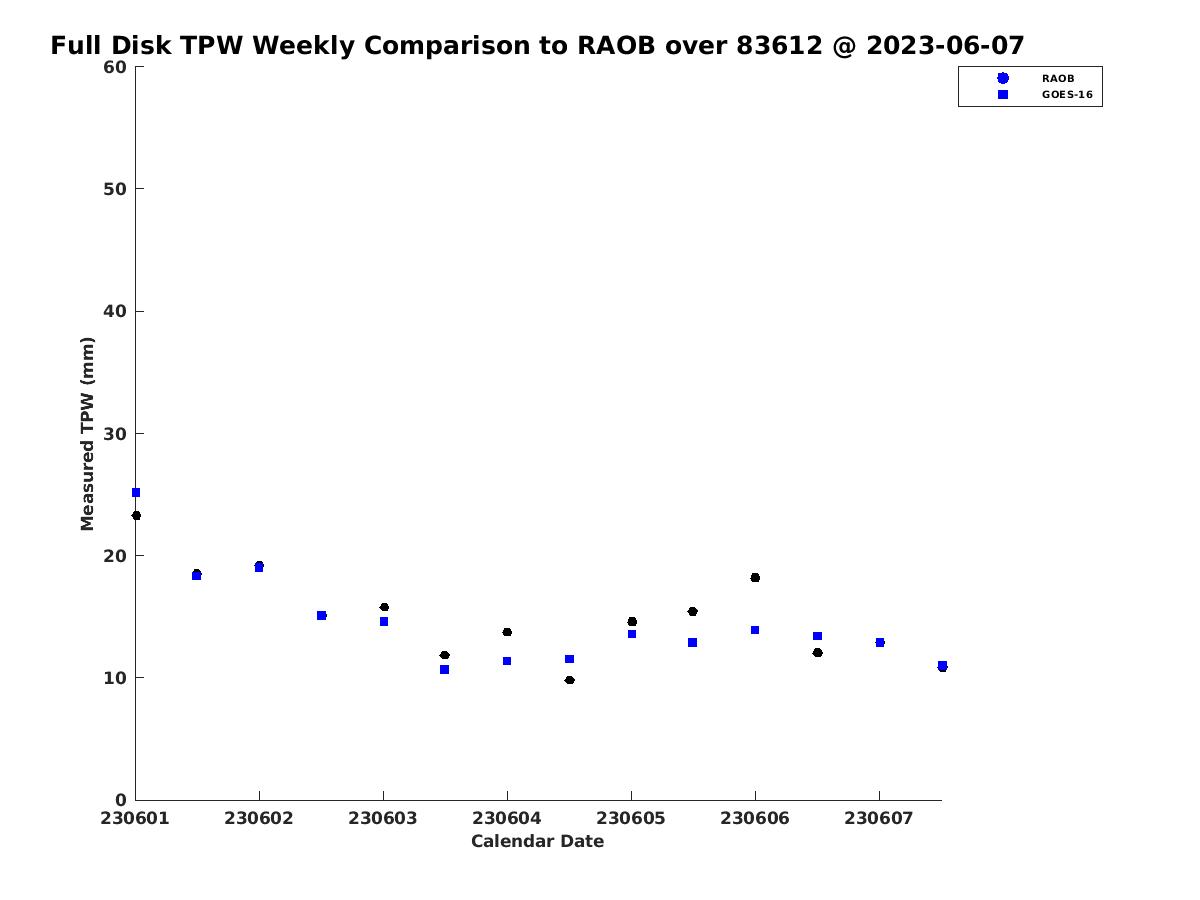 Full Disk TPW Weekly Comparison to RAOB over 83612 @ 2023-06-07

RAOB
GOES-16

Measured TPW (mm)

60
50
40
30
20
10
0

230601
230602
230603
230604
230605
230606
230607

Calendar Date